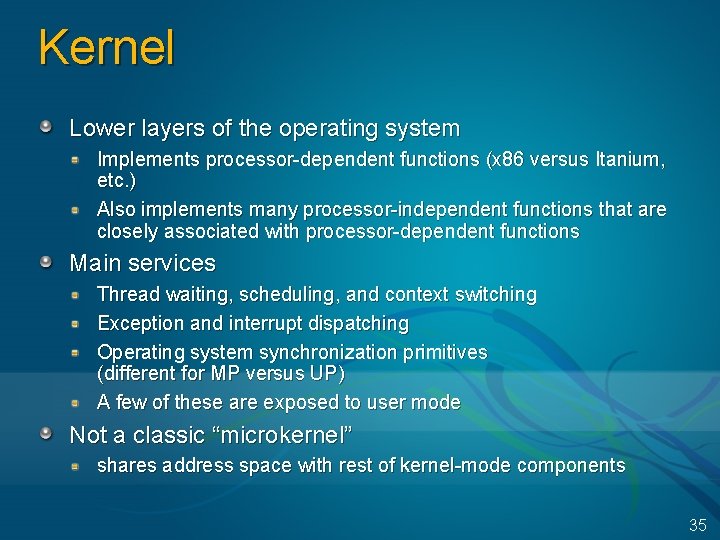 Kernel

Lower layers of the operating system

Implements processor-dependent functions (x86 versus Itanium, etc.)

Also implements many processor-independent functions that are closely associated with processor-dependent functions

Main services

Thread waiting, scheduling, and context switching

Exception and interrupt dispatching

Operating system synchronization primitives (different for MP versus UP)

A few of these are exposed to user mode

Not a classic “microkernel”

shares address space with rest of kernel-mode components

35